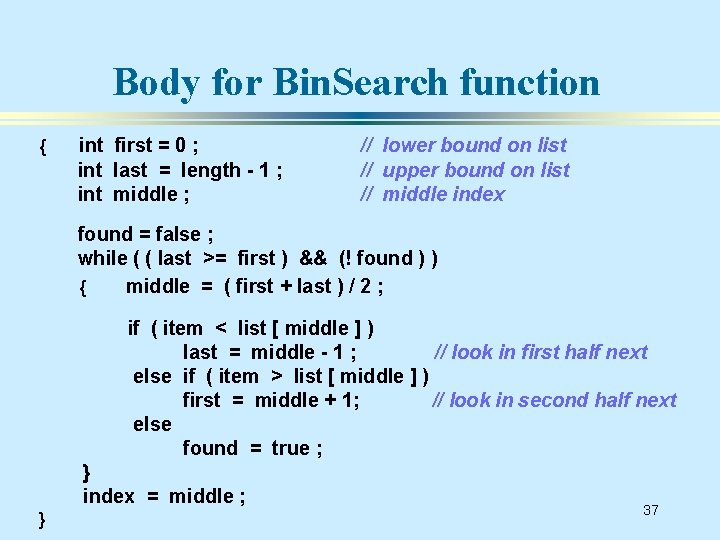 Body for BinSearch function

{ int first = 0 ; // lower bound on list
int last = length - 1 ; // upper bound on list
int middle ; // middle index

found = false ;
while ( ( last >= first ) && (! found ) )
{ middle = ( first + last ) / 2 ;

if ( item < list [ middle ] )
last = middle - 1 ; // look in first half next
else if ( item > list [ middle ] )
first = middle + 1; // look in second half next
else
found = true ;
}
index = middle ;
}

37